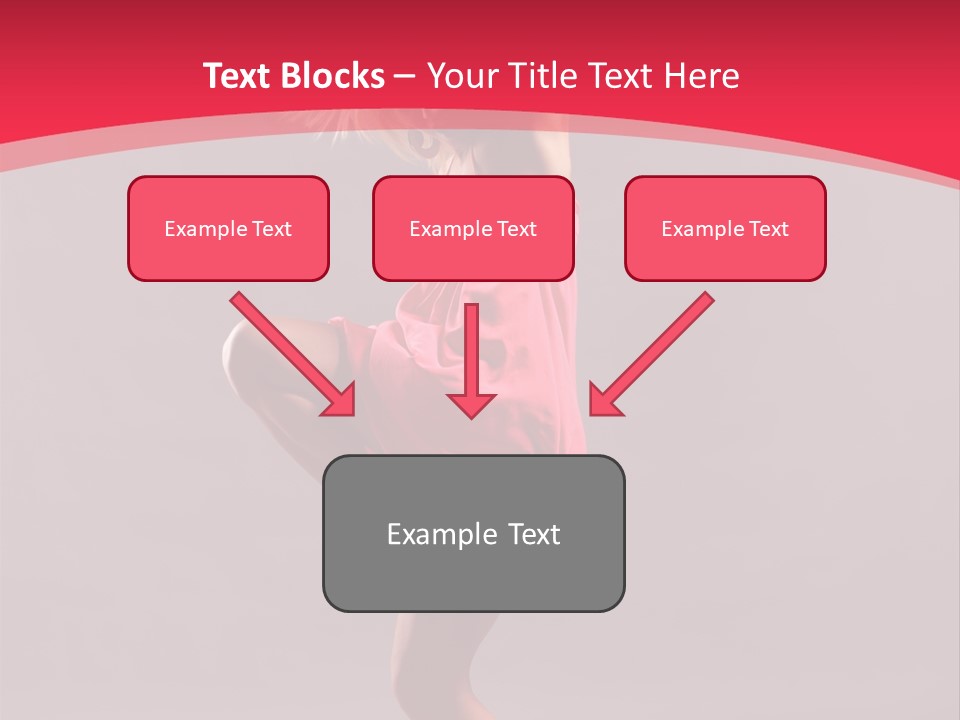 Text Blocks – Your Title Text Here

Example Text

Example Text

Example Text

Example Text